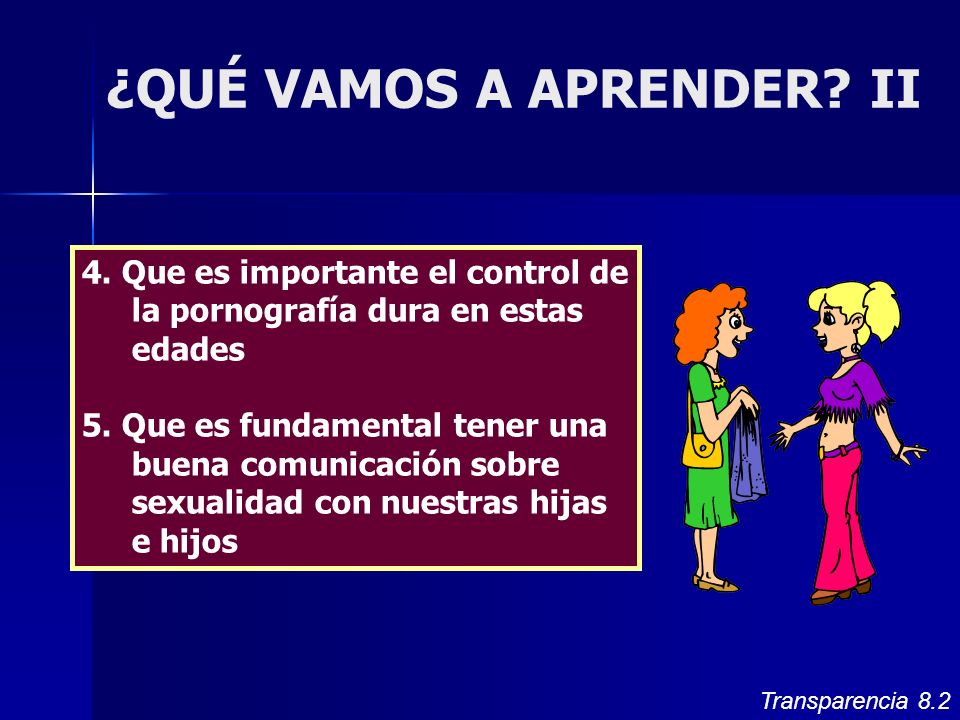 ¿QUÉ VAMOS A APRENDER? II

4. Que es importante el control de la pornografía dura en estas edades

5. Que es fundamental tener una buena comunicación sobre sexualidad con nuestras hijas e hijos

Transparencia 8.2